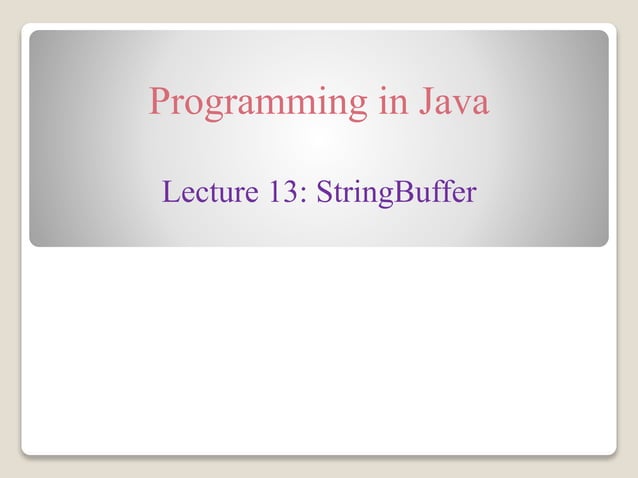 Programming in Java

Lecture 13: StringBuffer